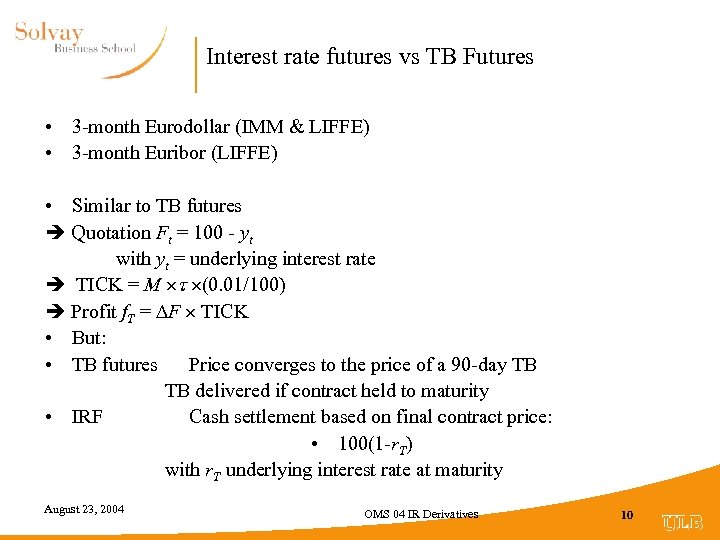 Solvay
Business School

Interest rate futures vs TB Futures

• 3-month Eurodollar (IMM & LIFFE)
• 3-month Euribor (LIFFE)

• Similar to TB futures
➔ Quotation $F_t = 100 - y_t$
with $y_t$ = underlying interest rate
➔ TICK = $M \times \tau \times (0.01/100)$
➔ Profit $f_T = \Delta F \times$ TICK
• But:
• TB futures Price converges to the price of a 90-day TB
TB delivered if contract held to maturity
• IRF Cash settlement based on final contract price:
• $100(1-r_T)$
with $r_T$ underlying interest rate at maturity

August 23, 2004

OMS 04 IR Derivatives

10

ULB